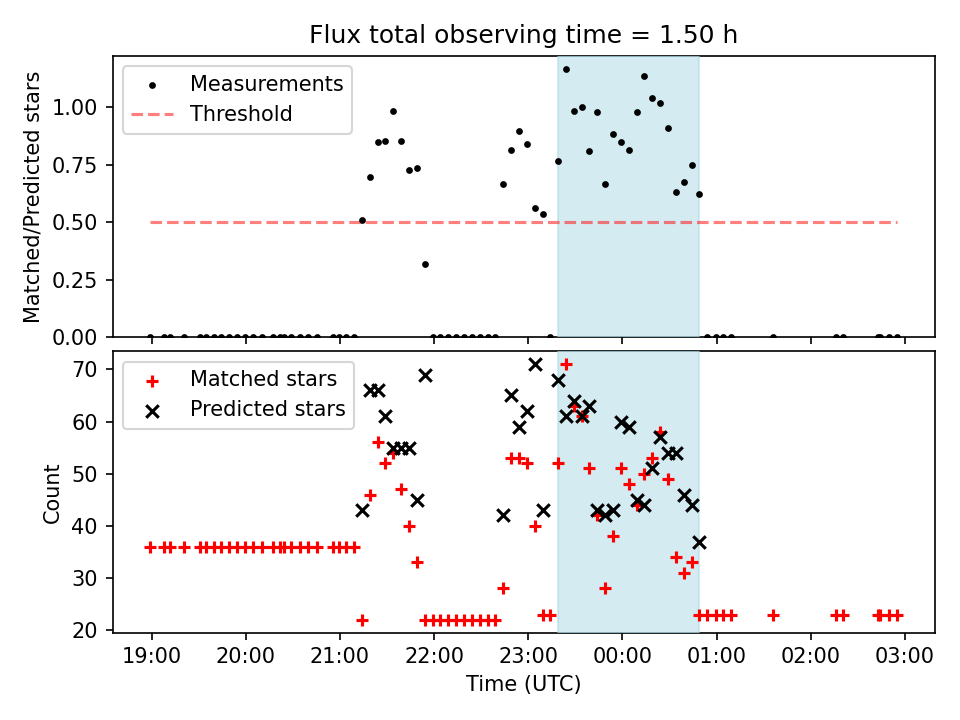 Flux total observing time = 1.50 h

Measurements
Threshold

Matched/Predicted stars

1.00
0.75
0.50
0.25
0.00

Matched stars
Predicted stars

Count

70
60
50
40
30
20

19:00 20:00 21:00 22:00 23:00 00:00 01:00 02:00 03:00

Time (UTC)